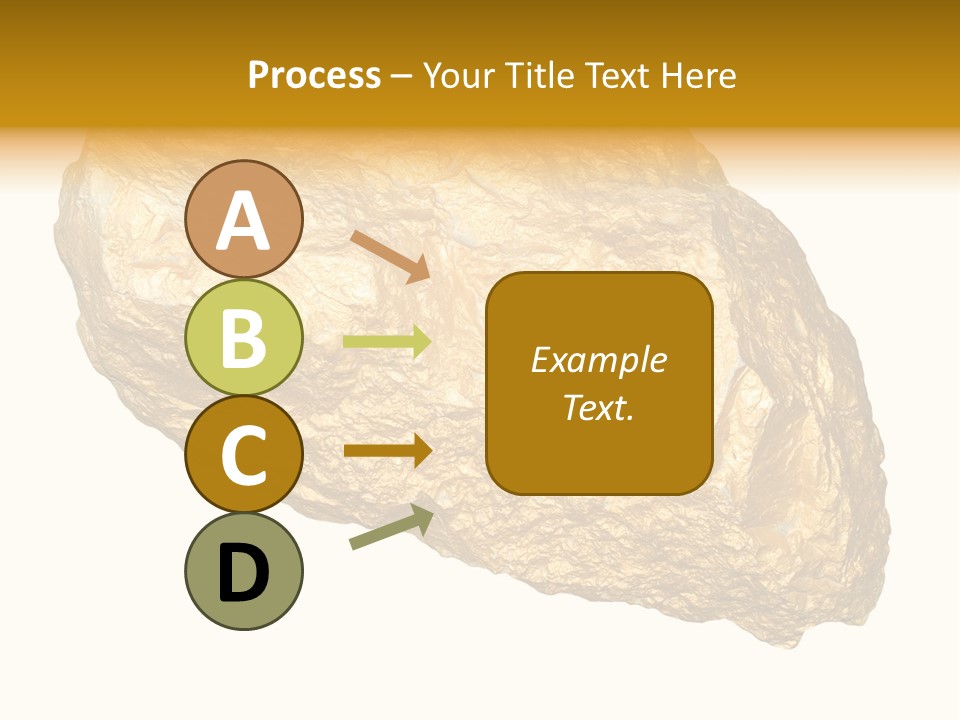 Process – Your Title Text Here

A

B

C

D

Example Text.